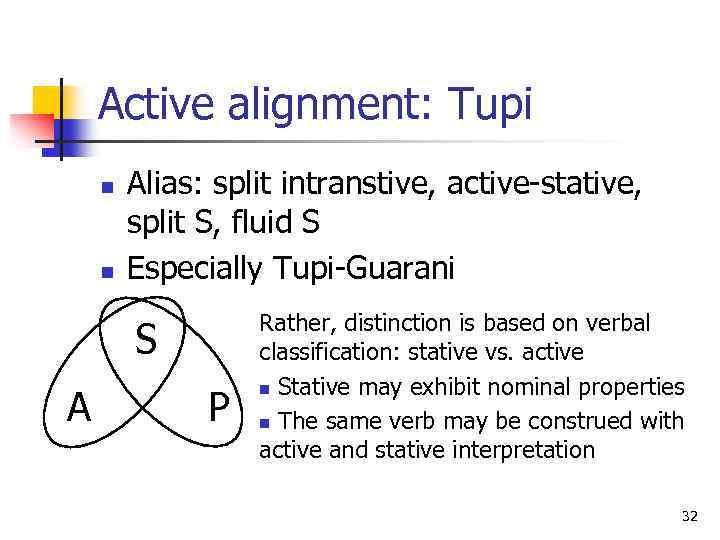 Active alignment: Tupi

- Alias: split intranstive, active-stative, split S, fluid S
- Especially Tupi-Guarani

S

A

P

Rather, distinction is based on verbal classification: stative vs. active

- Stative may exhibit nominal properties
- The same verb may be construed with active and stative interpretation

32